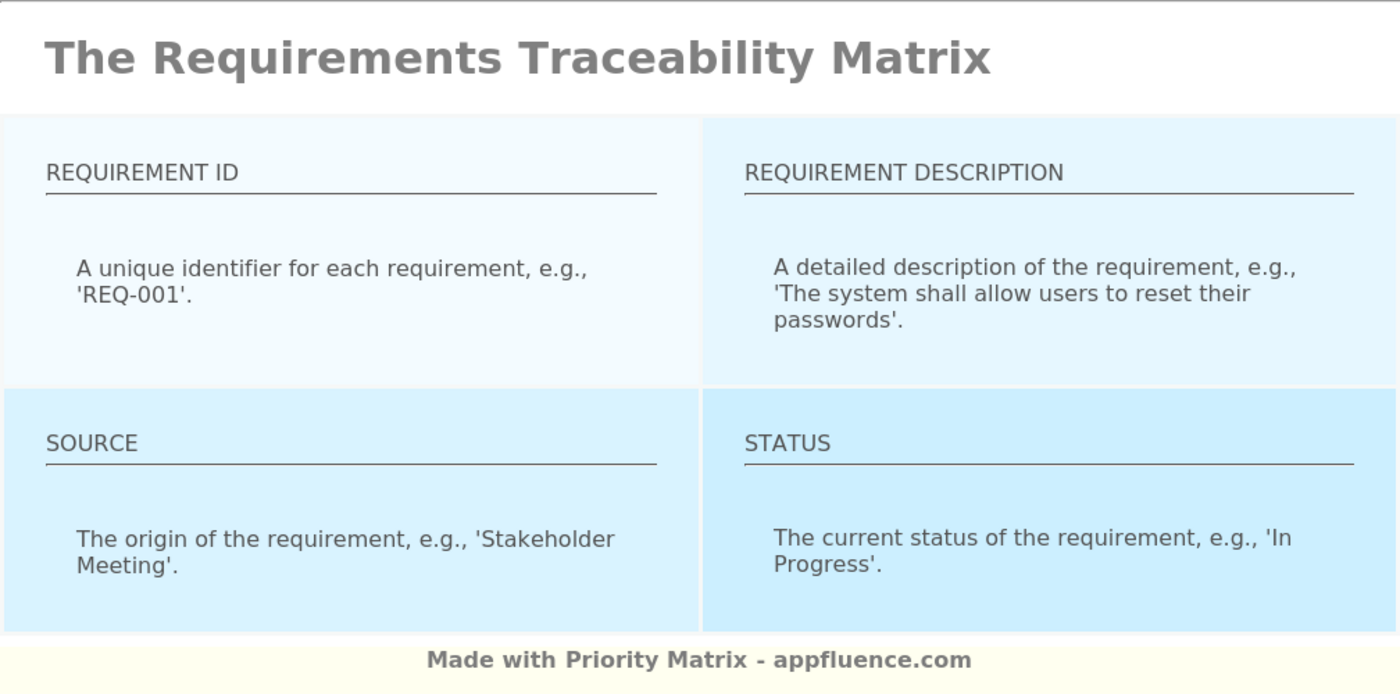 The Requirements Traceability Matrix

REQUIREMENT ID

A unique identifier for each requirement, e.g., 'REQ-001'.

REQUIREMENT DESCRIPTION

A detailed description of the requirement, e.g., 'The system shall allow users to reset their passwords'.

SOURCE

The origin of the requirement, e.g., 'Stakeholder Meeting'.

STATUS

The current status of the requirement, e.g., 'In Progress'.

Made with Priority Matrix - appfluence.com